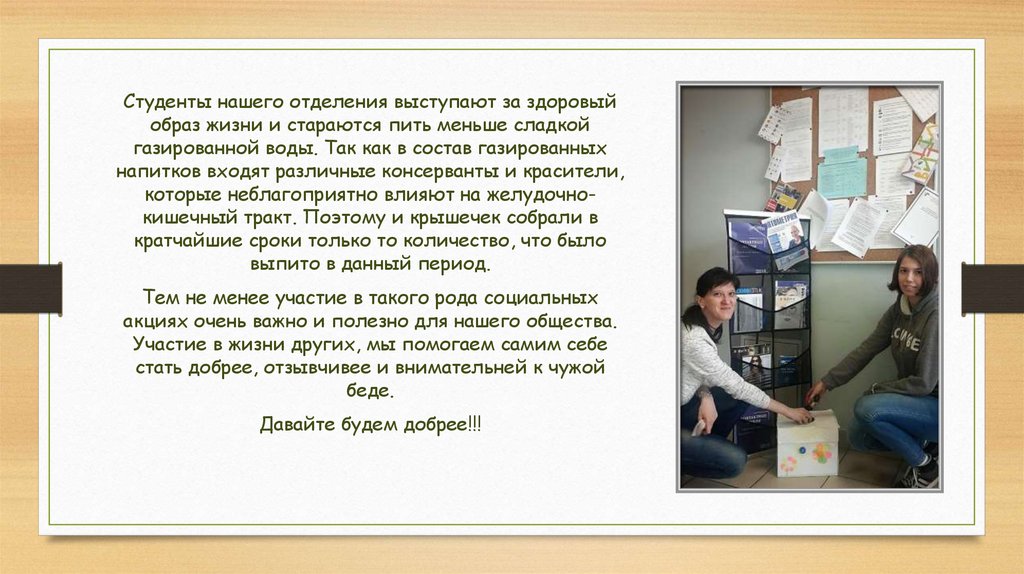 Студенты нашего отделения выступают за здоровый образ жизни и стараются пить меньше сладкой газированной воды. Так как в состав газированных напитков входят различные консерванты и красители, которые неблагоприятно влияют на желудочно-кишечный тракт. Поэтому и крышечек собрали в кратчайшие сроки только то количество, что было выпито в данный период.

Тем не менее участие в такого рода социальных акциях очень важно и полезно для нашего общества. Участие в жизни других, мы помогаем самим себе стать добрее, отзывчивее и внимательней к чужой беде.

Давайте будем добрее!!!